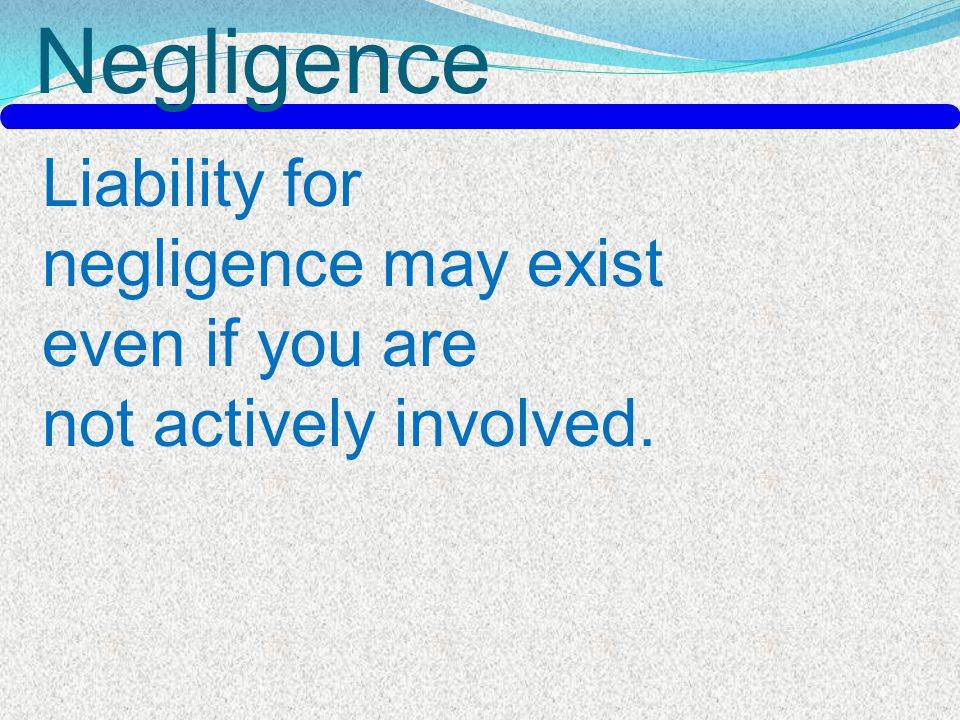 Negligence

Liability for negligence may exist even if you are not actively involved.